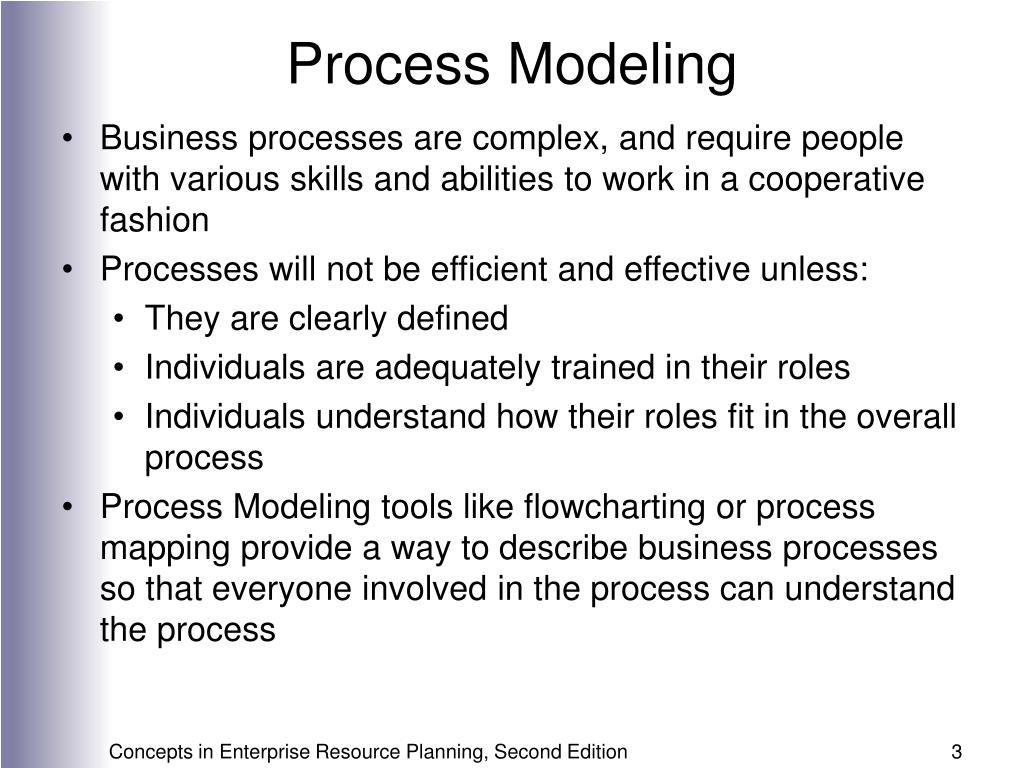 Process Modeling

• Business processes are complex, and require people with various skills and abilities to work in a cooperative fashion
• Processes will not be efficient and effective unless:
  • They are clearly defined
  • Individuals are adequately trained in their roles
  • Individuals understand how their roles fit in the overall process
• Process Modeling tools like flowcharting or process mapping provide a way to describe business processes so that everyone involved in the process can understand the process

Concepts in Enterprise Resource Planning, Second Edition

3